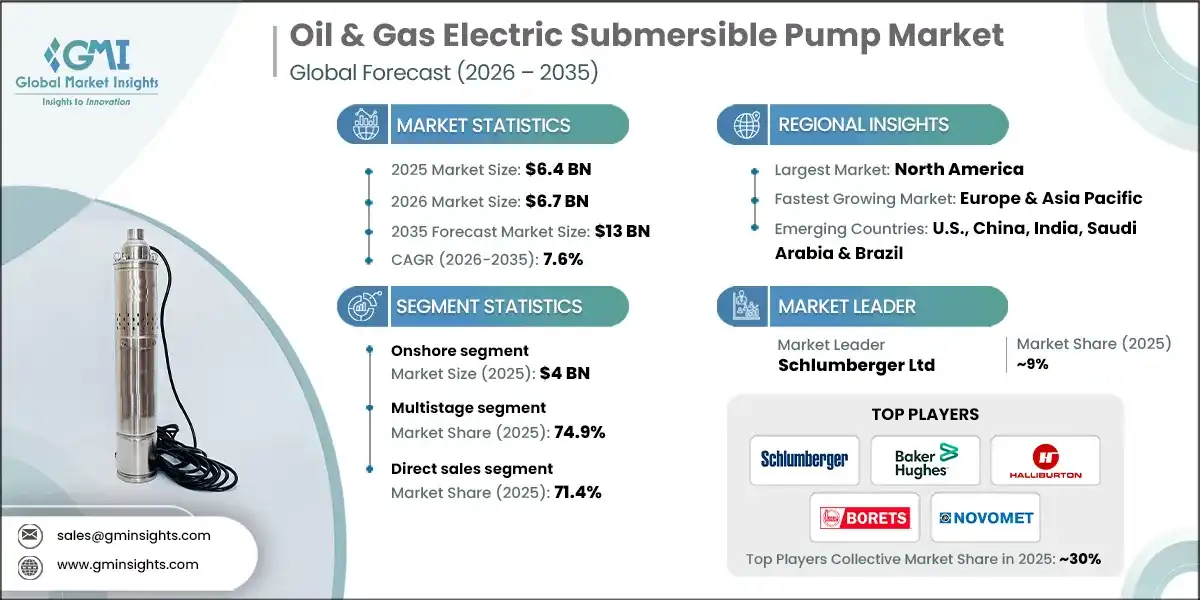 GMI
Global Market Insights
Insights to Innovation

Oil & Gas Electric Submersible Pump Market
Global Forecast (2026 – 2035)

MARKET STATISTICS

2025 Market Size: $6.4 BN
2026 Market Size: $6.7 BN
2035 Forecast Market Size: $13 BN
CAGR (2026-2035): 7.6%

SEGMENT STATISTICS

Onshore segment
Market Size (2025): $4 BN
Multistage segment
Market Share (2025): 74.9%
Direct sales segment
Market Share (2025): 71.4%

REGIONAL INSIGHTS

Largest Market: North America
Fastest Growing Market: Europe & Asia Pacific
Emerging Countries: U.S., China, India, Saudi Arabia & Brazil

MARKET LEADER

Market Leader
Schlumberger Ltd
Market Share (2025)
~9%

TOP PLAYERS

Schlumberger
Baker Hughes
HALLIBURTON
BORETS
NOVOMET

Top Players Collective Market Share in 2025: ~30%

sales@gminsights.com
www.gminsights.com